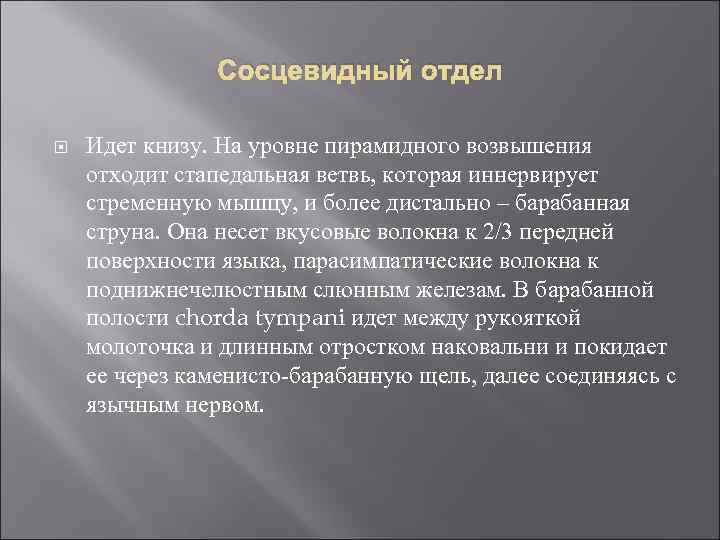 Сосцевидный отдел

Идет книзу. На уровне пирамидного возвышения отходит стапедальная ветвь, которая иннервирует стременную мышцу, и более дистально – барабанная струна. Она несет вкусовые волокна к 2/3 передней поверхности языка, парасимпатические волокна к поднижнечелюстным слюнным железам. В барабанной полости chorda tympani идет между рукояткой молоточка и длинным отростком наковальни и покидает ее через каменисто-барабанную щель, далее соединяясь с язычным нервом.